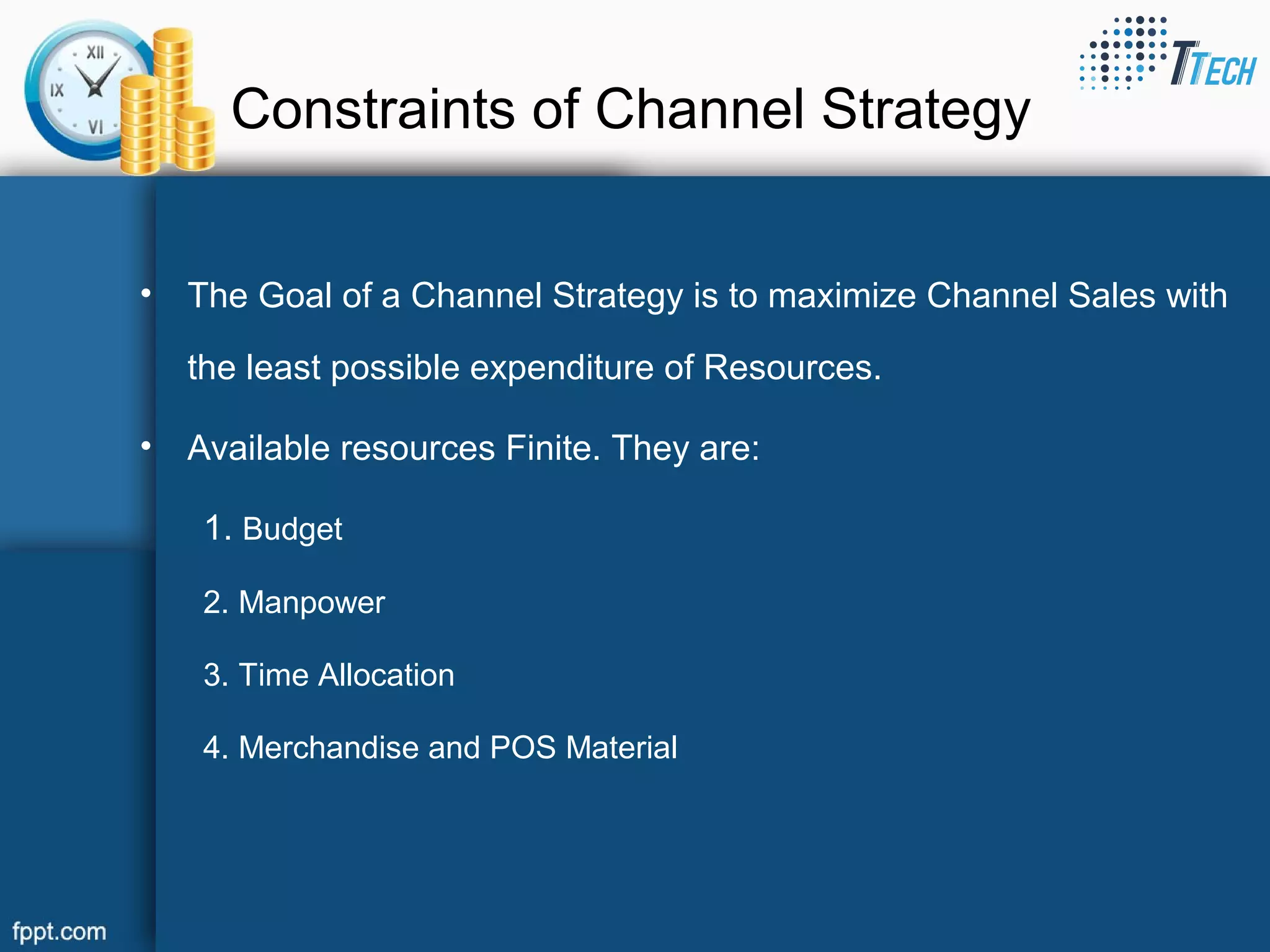 XII
IX
VI

TTECH

Constraints of Channel Strategy

• The Goal of a Channel Strategy is to maximize Channel Sales with the least possible expenditure of Resources.

• Available resources Finite. They are:

1. Budget

2. Manpower

3. Time Allocation

4. Merchandise and POS Material

fppt.com